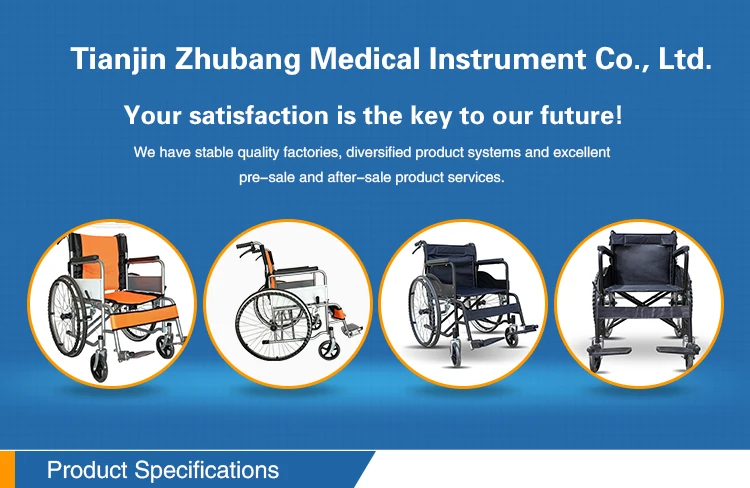 Tianjin Zhubang Medical Instrument Co., Ltd.

Your satisfaction is the key to our future!

We have stable quality factories, diversified product systems and excellent pre-sale and after-sale product services.

Product Specifications